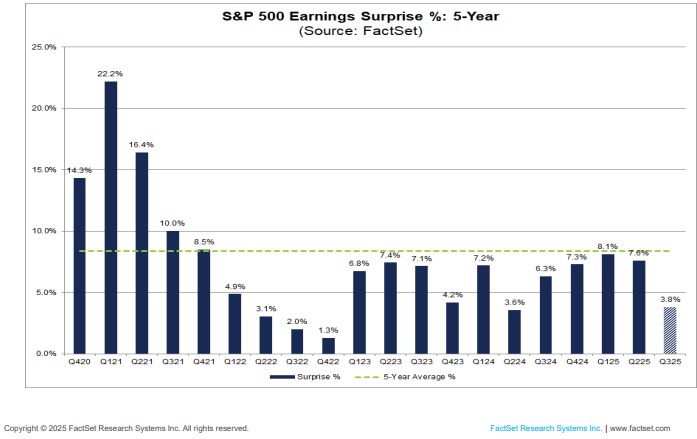 S&P 500 Earnings Surprise %: 5-Year
(Source: FactSet)

25.0%
20.0%
15.0%
10.0%
5.0%
0.0%

14.3%
22.2%
16.4%
10.0%
8.5%
4.9%
3.1%
2.0%
1.3%
6.8%
7.4%
7.1%
4.2%
7.2%
3.6%
6.3%
7.3%
8.1%
7.6%
3.8%

Q420 Q121 Q221 Q321 Q421 Q122 Q222 Q322 Q422 Q123 Q223 Q323 Q423 Q124 Q224 Q324 Q424 Q125 Q225 Q325

Surprise %
5-Year Average %

Copyright © 2025 FactSet Research Systems Inc. All rights reserved.

FactSet Research Systems Inc. | www.factset.com